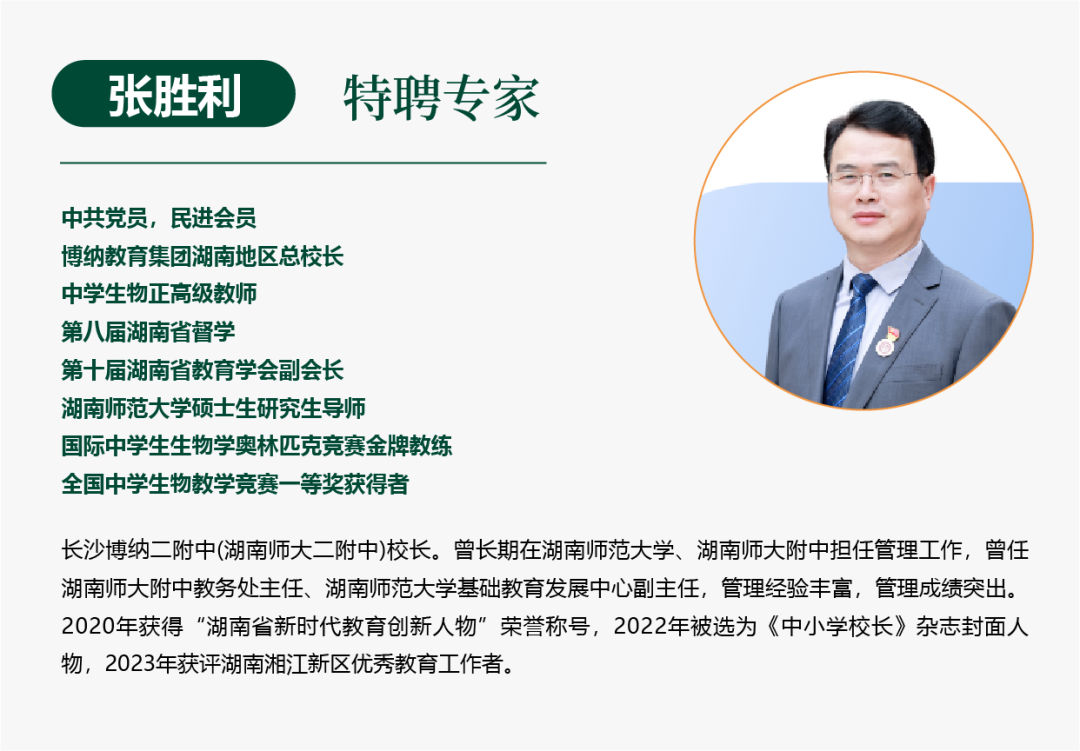 张胜利 特聘专家

中共党员，民进会员
博纳教育集团湖南地区总校长
中学生物正高级教师
第八届湖南省督学
第十届湖南省教育学会副会长
湖南师范大学硕士生研究生导师
国际中学生生物学奥林匹克竞赛金牌教练
全国中学生物教学竞赛一等奖获得者

长沙博纳二附中(湖南师大二附中)校长。曾长期在湖南师范大学、湖南师大附中担任管理工作，曾任湖南师大附中教务处主任、湖南师范大学基础教育发展中心副主任，管理经验丰富，管理成绩突出。2020年获得“湖南省新时代教育创新人物”荣誉称号，2022年被选为《中小学校长》杂志封面人物，2023年获评湖南湘江新区优秀教育工作者。